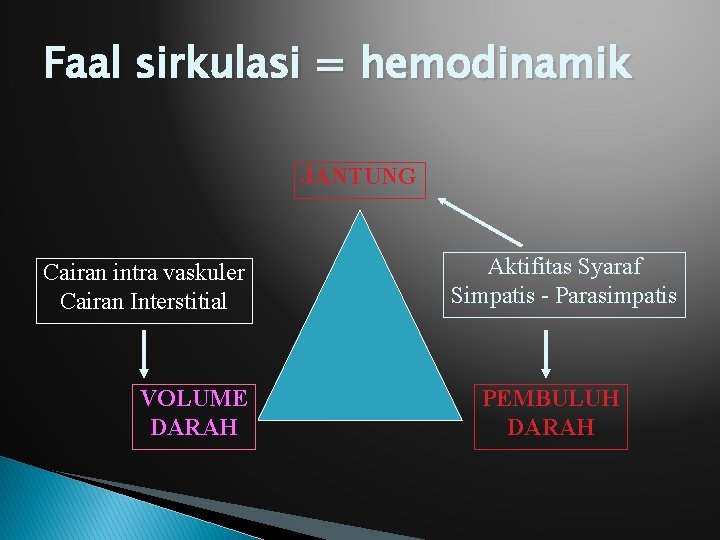 Faal sirkulasi = hemodinamik

JANTUNG

Cairan intra vaskuler
Cairan Interstitial

Aktifitas Syaraf
Simpatis - Parasimpatis

VOLUME
DARAH

PEMBULUH
DARAH